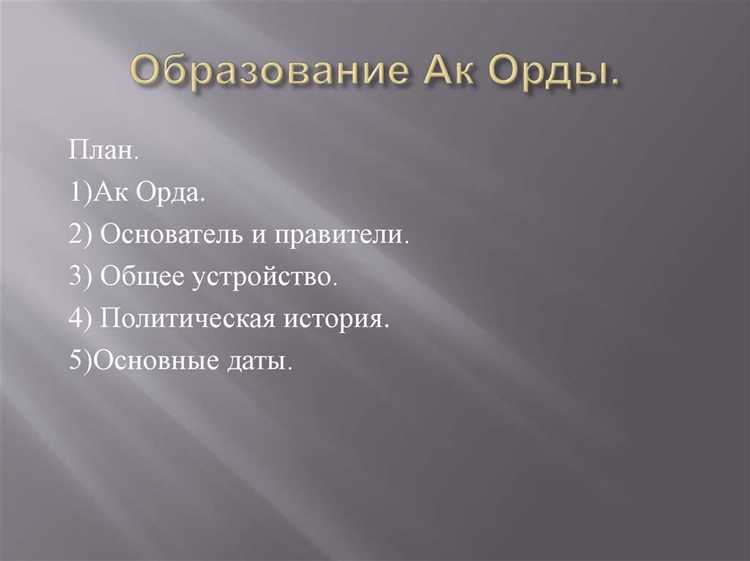 Образование Ак Орды.

План.

1)Ак Орда.

2) Основатель и правители.

3) Общее устройство.

4) Политическая история.

5)Основные даты.